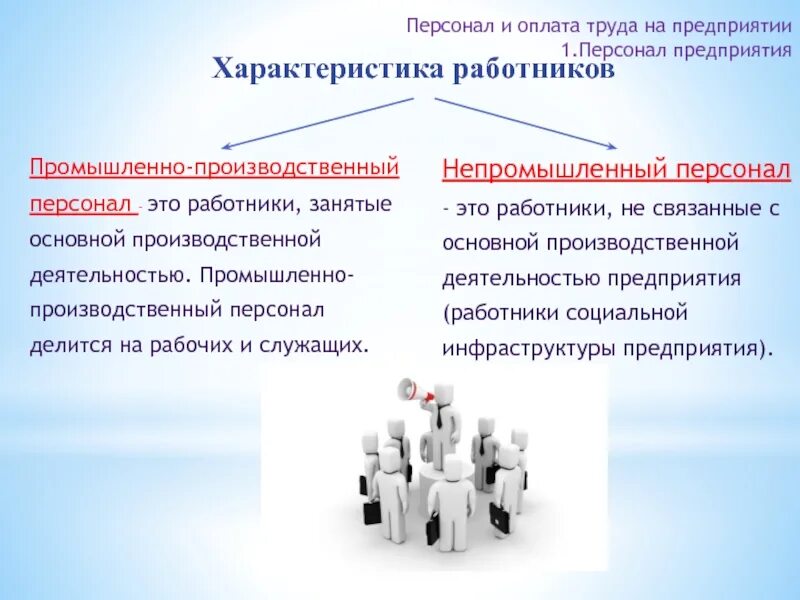 Персонал и оплата труда на предприятии
1.Персонал предприятия

Характеристика работников

Промышленно-производственный персонал - это работники, занятые основной производственной деятельностью. Промышленно-производственный персонал делится на рабочих и служащих.

Непромышленный персонал - это работники, не связанные с основной производственной деятельностью предприятия (работники социальной инфраструктуры предприятия).